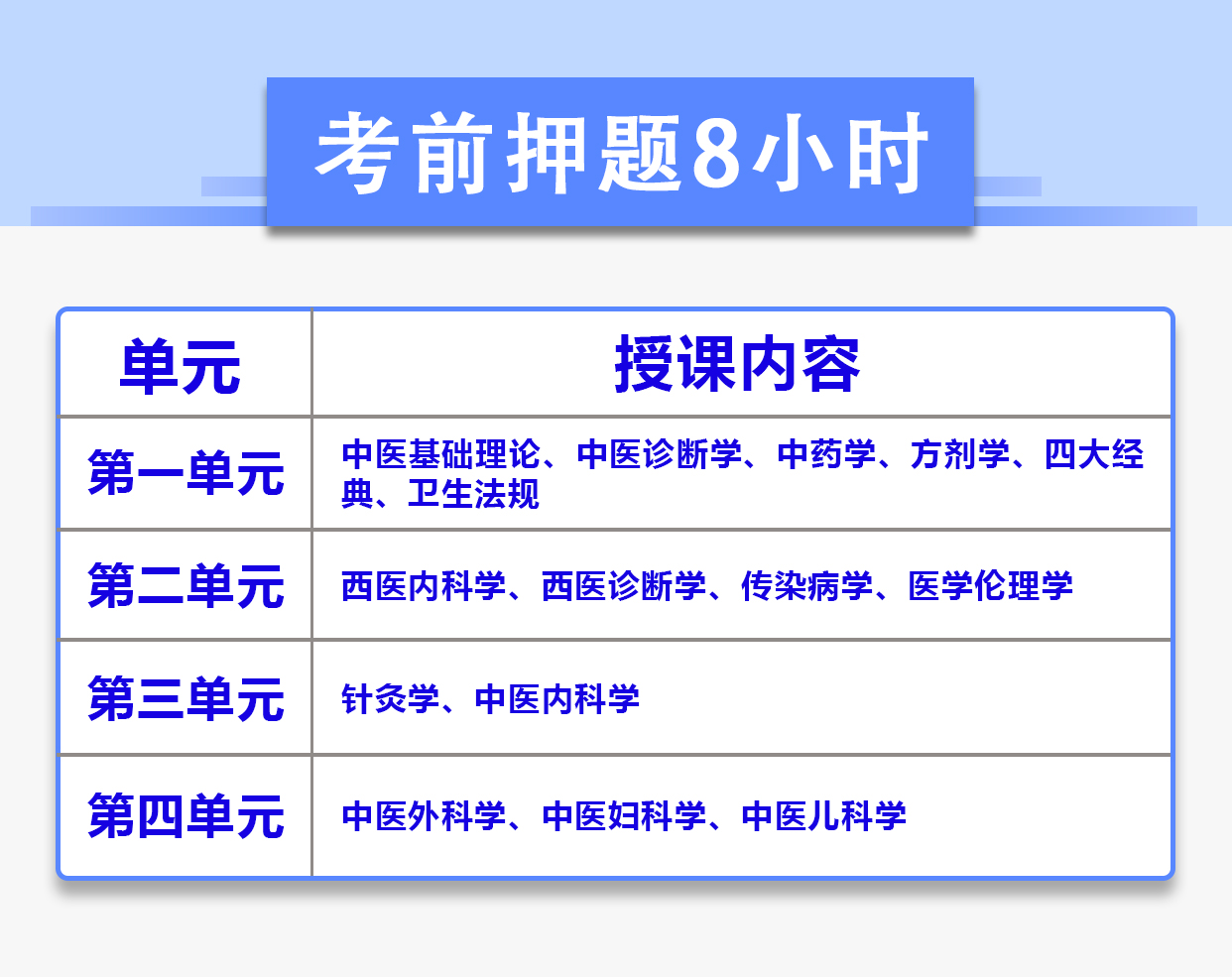 考前押题8小时

| 单元 | 授课内容 |
|---|---|
| 第一单元 | 中医基础理论、中医诊断学、中药学、方剂学、四大经典、卫生法规 |
| 第二单元 | 西医内科学、西医诊断学、传染病学、医学伦理学 |
| 第三单元 | 针灸学、中医内科学 |
| 第四单元 | 中医外科学、中医妇科学、中医儿科学 |